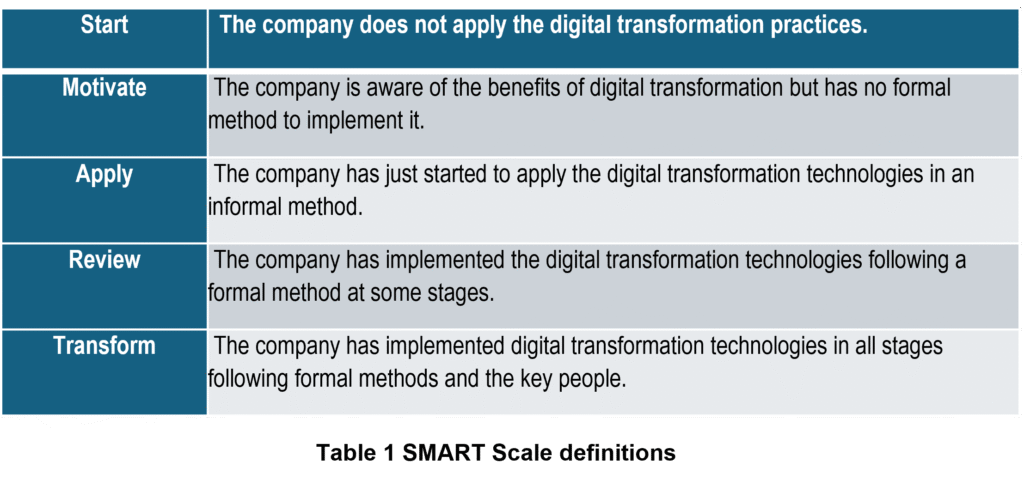 | Start | The company does not apply the digital transformation practices. |
|---|---|
| Motivate | The company is aware of the benefits of digital transformation but has no formal method to implement it. |
| Apply | The company has just started to apply the digital transformation technologies in an informal method. |
| Review | The company has implemented the digital transformation technologies following a formal method at some stages. |
| Transform | The company has implemented digital transformation technologies in all stages following formal methods and the key people. |

Table 1 SMART Scale definitions